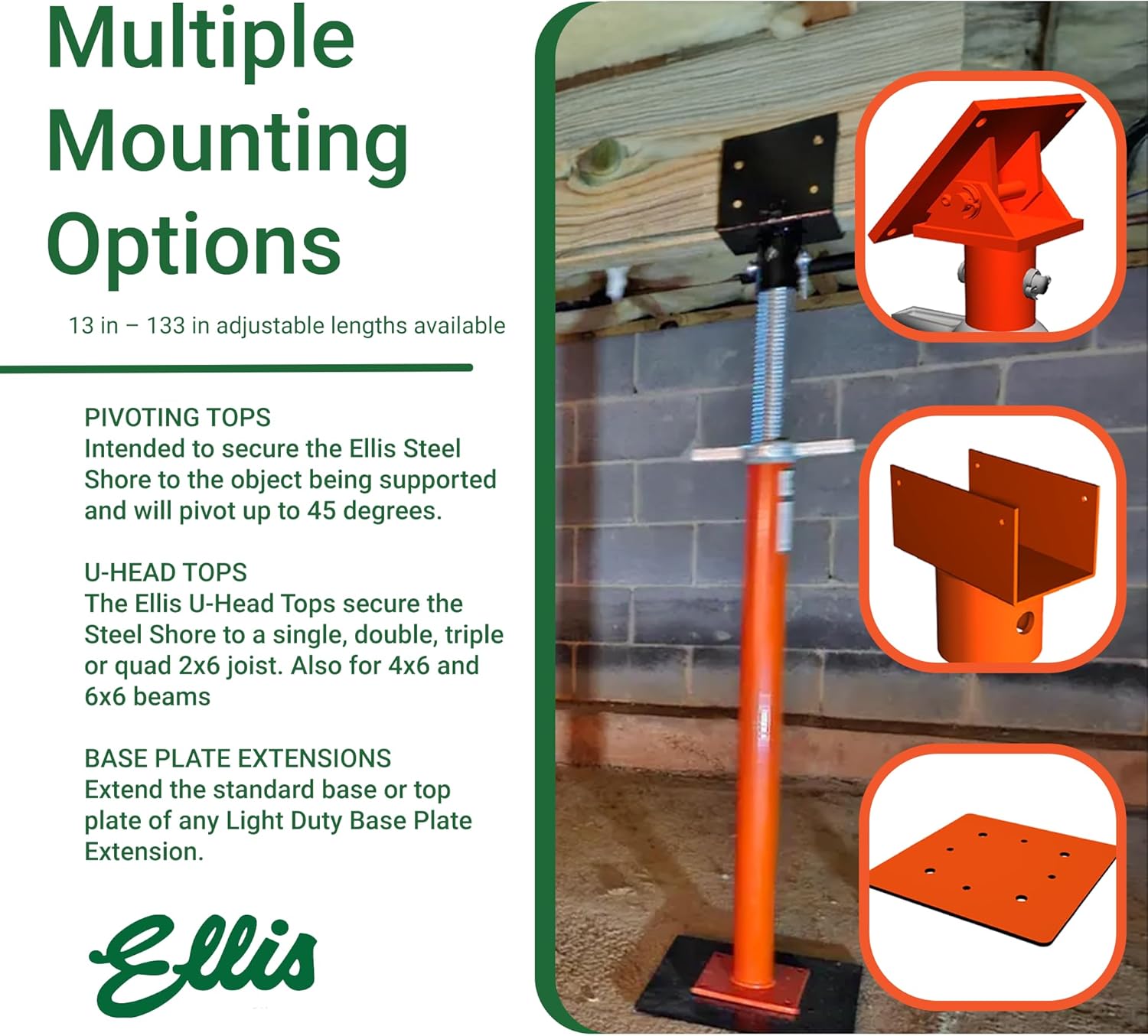 Multiple Mounting Options

13 in – 133 in adjustable lengths available

PIVOTING TOPS
Intended to secure the Ellis Steel Shore to the object being supported and will pivot up to 45 degrees.

U-HEAD TOPS
The Ellis U-Head Tops secure the Steel Shore to a single, double, triple or quad 2x6 joist. Also for 4x6 and 6x6 beams

BASE PLATE EXTENSIONS
Extend the standard base or top plate of any Light Duty Base Plate Extension.

Ellis